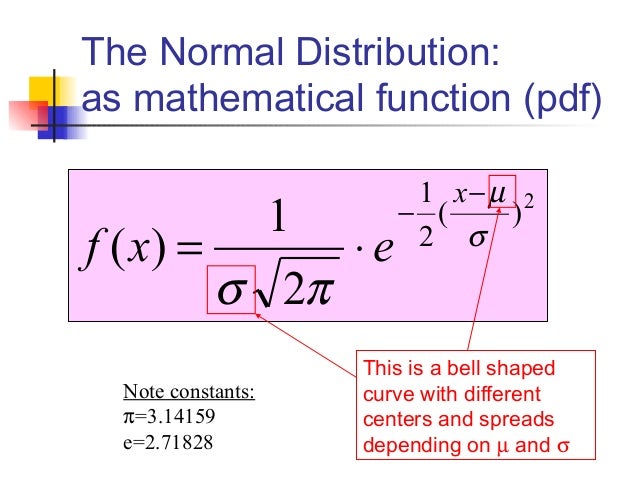 The Normal Distribution: as mathematical function (pdf)

$f(x) = \frac{1}{\sigma\sqrt{2\pi}} \cdot e^{-\frac{1}{2}(\frac{x-\mu}{\sigma})^2}$

This is a bell shaped curve with different centers and spreads depending on $\mu$ and $\sigma$

Note constants:
$\pi$=3.14159
e=2.71828